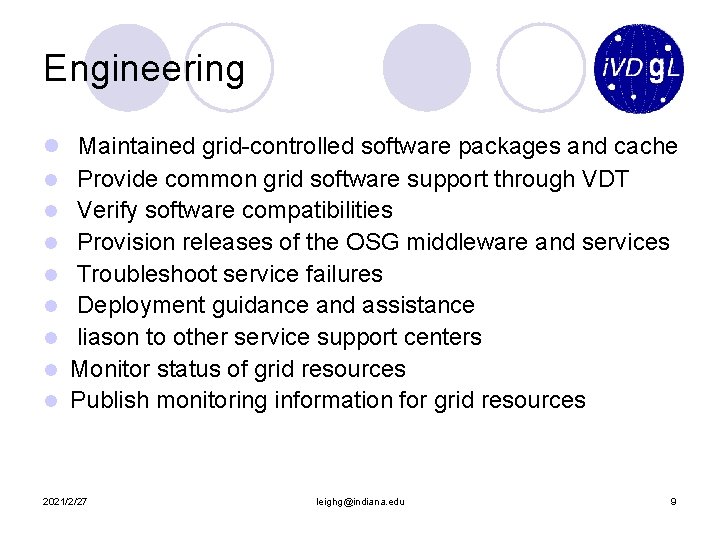 Engineering

iVDgL

- Maintained grid-controlled software packages and cache
- Provide common grid software support through VDT
- Verify software compatibilities
- Provision releases of the OSG middleware and services
- Troubleshoot service failures
- Deployment guidance and assistance
- liason to other service support centers
- Monitor status of grid resources
- Publish monitoring information for grid resources

2021/2/27

leighg@indiana.edu

9